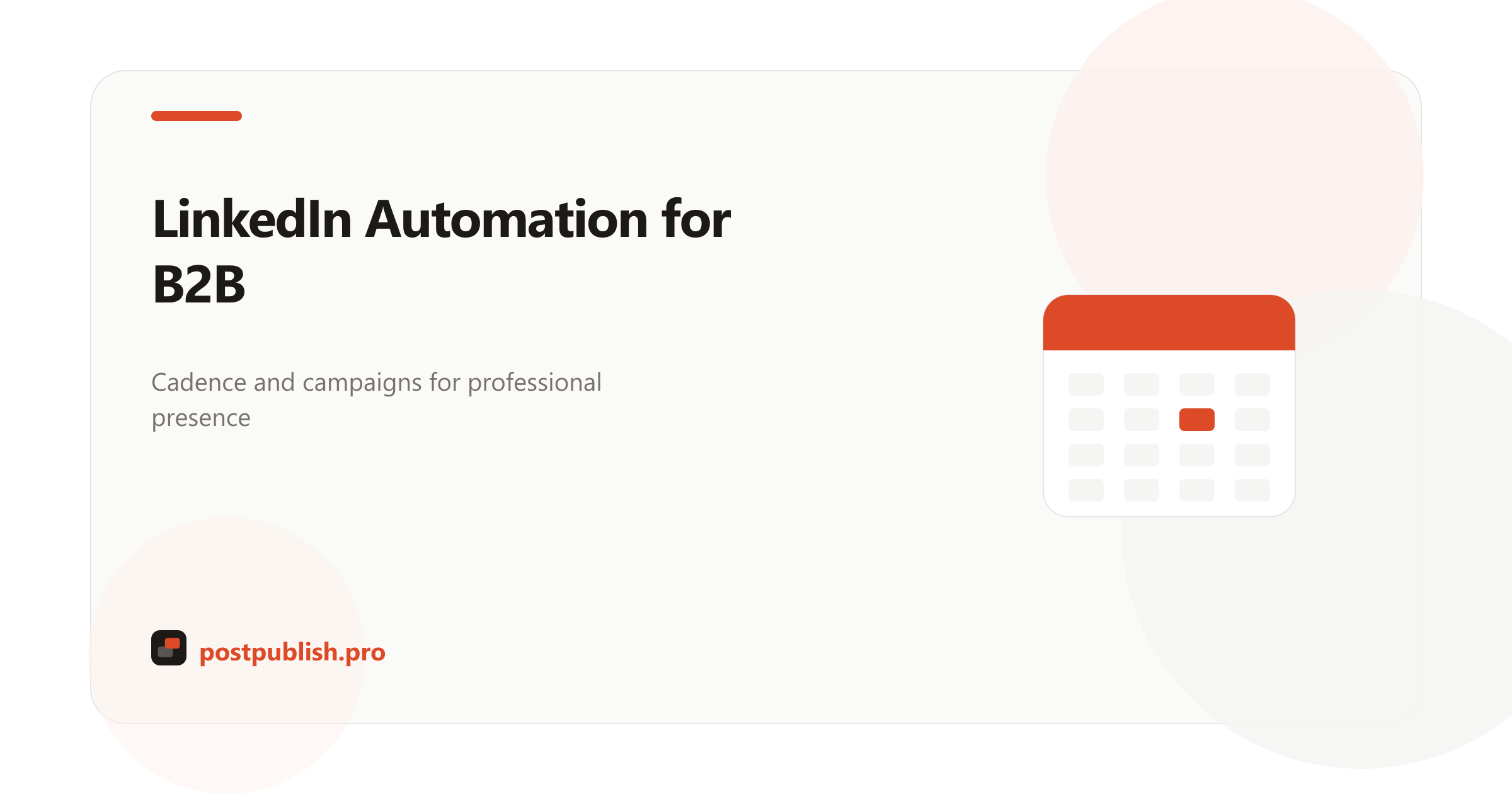 LinkedIn Automation for B2B

Cadence and campaigns for professional presence

postpublish.pro